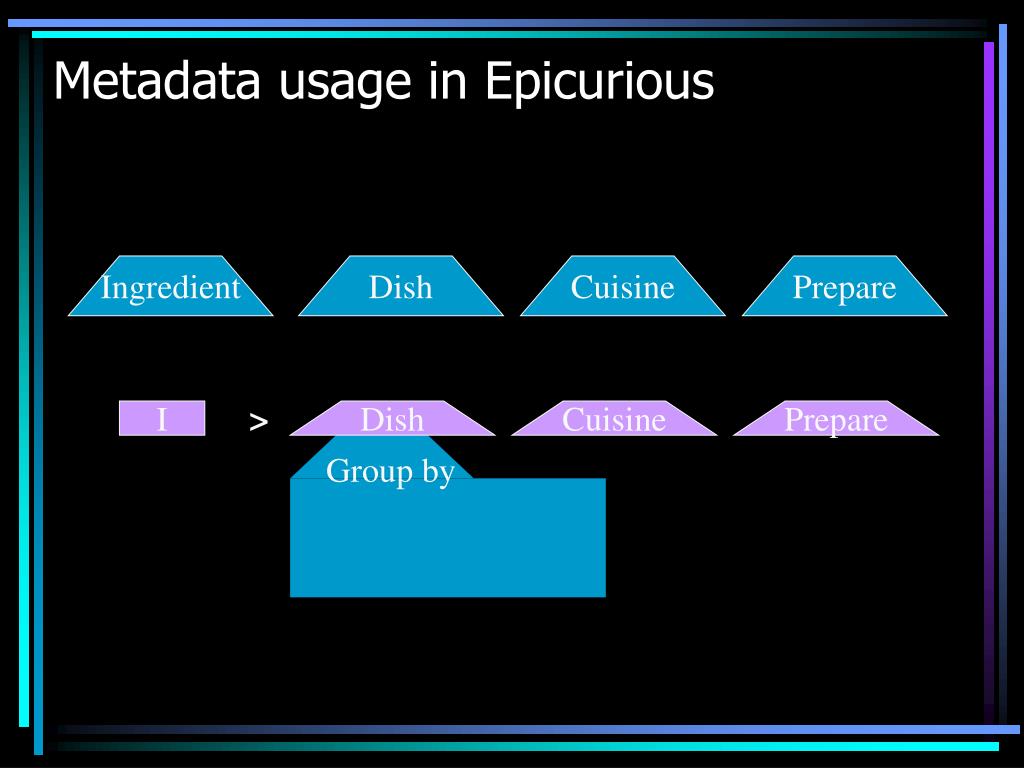 Metadata usage in Epicurious

Ingredient Dish Cuisine Prepare

I > Dish Cuisine Prepare

Group by